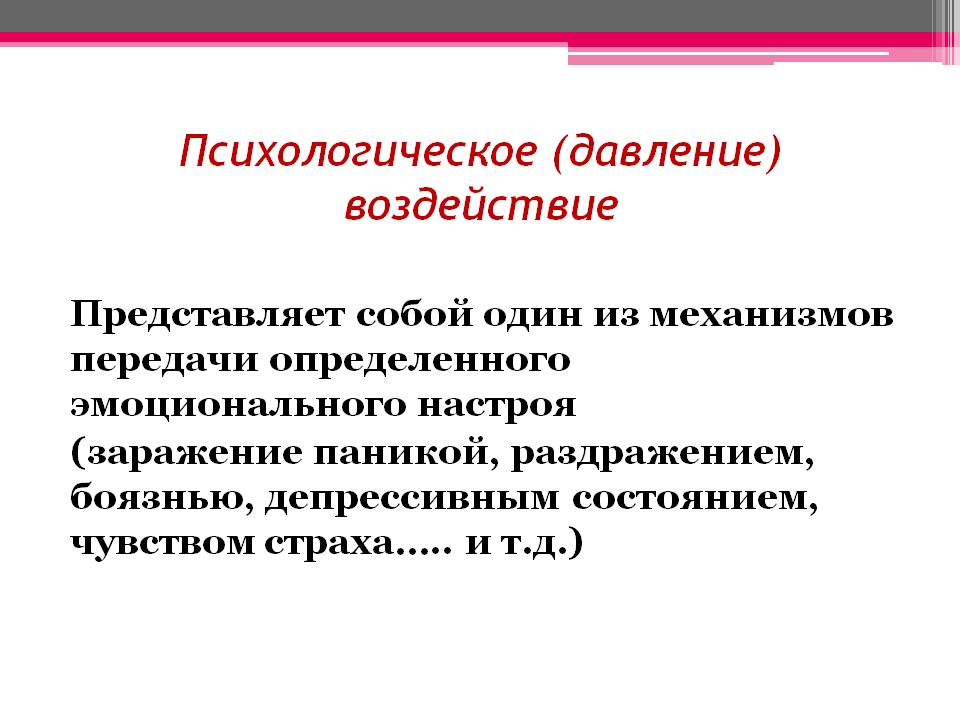 Психологическое (давление) воздействие

Представляет собой один из механизмов передачи определенного эмоционального настроя (заражение паникой, раздражением, боязнью, депрессивным состоянием, чувством страха….. и т.д.)